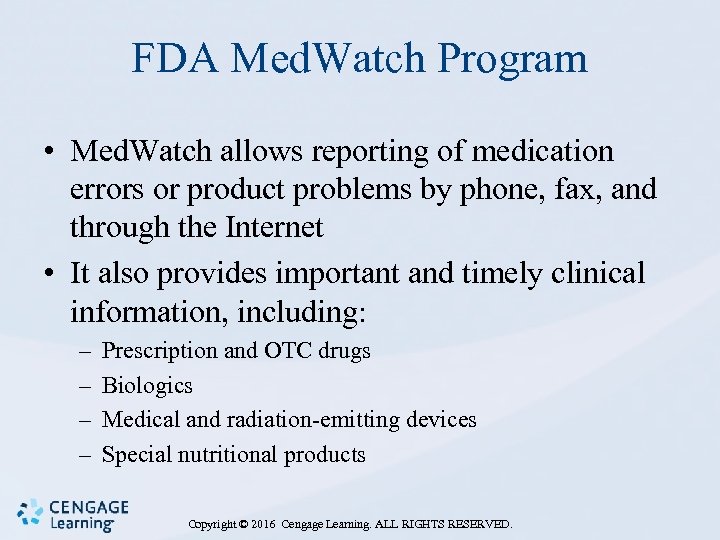 FDA MedWatch Program

• MedWatch allows reporting of medication errors or product problems by phone, fax, and through the Internet

• It also provides important and timely clinical information, including:
– Prescription and OTC drugs
– Biologics
– Medical and radiation-emitting devices
– Special nutritional products

CENGAGE Learning

Copyright © 2016 Cengage Learning. ALL RIGHTS RESERVED.